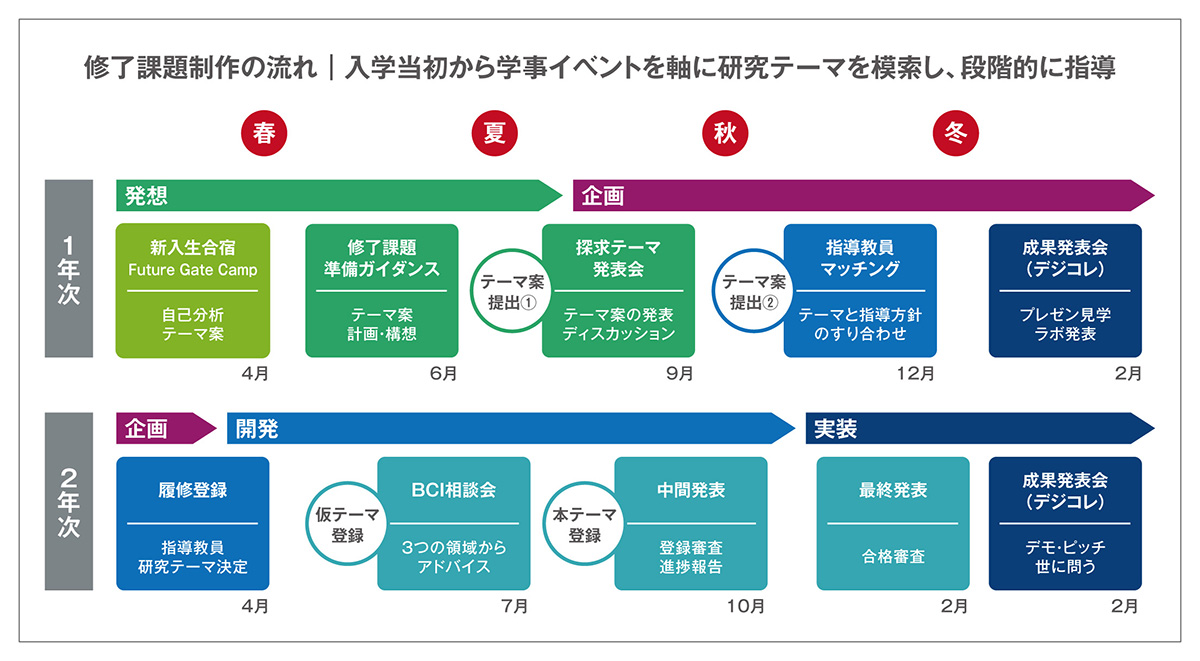 修了課題制作の流れ｜入学当初から学事イベントを軸に研究テーマを模索し、段階的に指導

春
夏
秋
冬

1年次

発想
企画

新入生合宿
Future Gate Camp
自己分析
テーマ案
4月

修了課題
準備ガイダンス
テーマ案
計画・構想
6月

テーマ案
提出①

探求テーマ
発表会
テーマ案の発表
ディスカッション
9月

テーマ案
提出②

指導教員
マッチング
テーマと指導方針
のすり合わせ
12月

成果発表会
（デジコレ）
プレゼン見学
ラボ発表
2月

2年次

企画
開発
実装

履修登録
指導教員
研究テーマ決定
4月

仮テーマ
登録

BCI相談会
3つの領域から
アドバイス
7月

本テーマ
登録

中間発表
登録審査
進捗報告
10月

最終発表
合格審査
2月

成果発表会
（デジコレ）
デモ・ピッチ
世に問う
2月